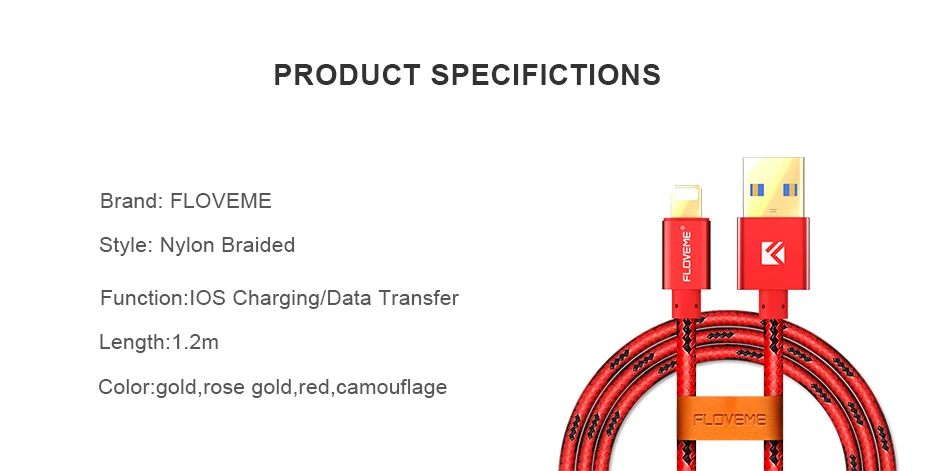 PRODUCT SPECIFICTIONS

Brand: FLOVEME

Style: Nylon Braided

Function:IOS Charging/Data Transfer

Length:1.2m

Color:gold,rose gold,red,camouflage

FLOVEME

FLOVEME